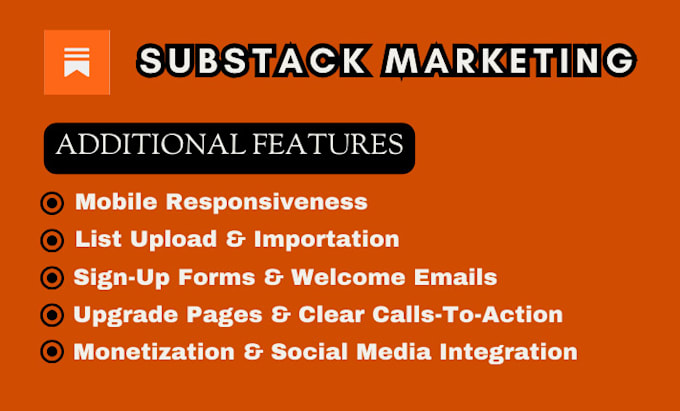 SUBSTACK MARKETING

ADDITIONAL FEATURES

Mobile Responsiveness
List Upload & Importation
Sign-Up Forms & Welcome Emails
Upgrade Pages & Clear Calls-To-Action
Monetization & Social Media Integration